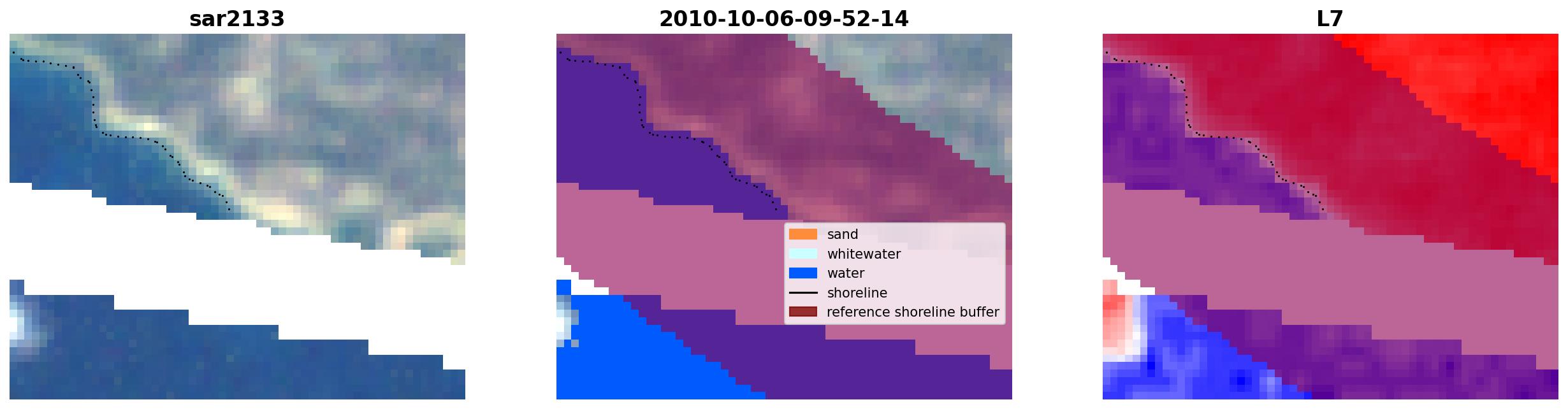 sar2133

2010-10-06-09-52-14

sand
whitewater
water
shoreline
reference shoreline buffer

L7